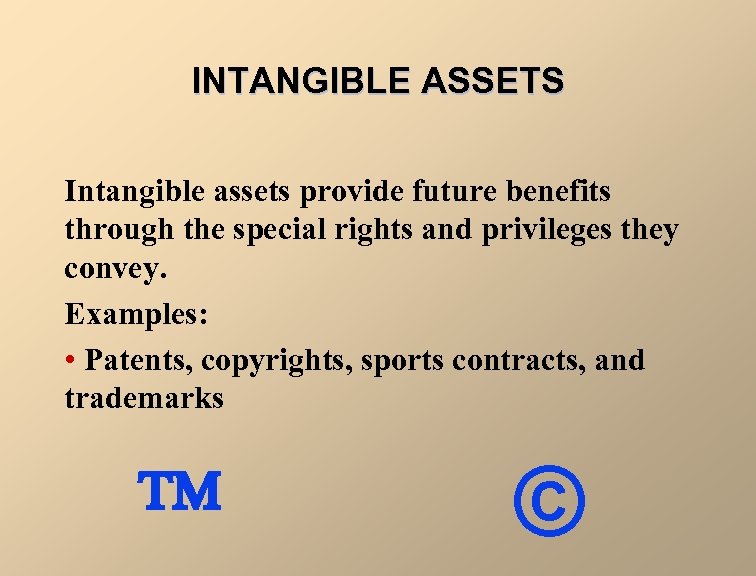 INTANGIBLE ASSETS

Intangible assets provide future benefits through the special rights and privileges they convey.

Examples:

• Patents, copyrights, sports contracts, and trademarks

TM

©